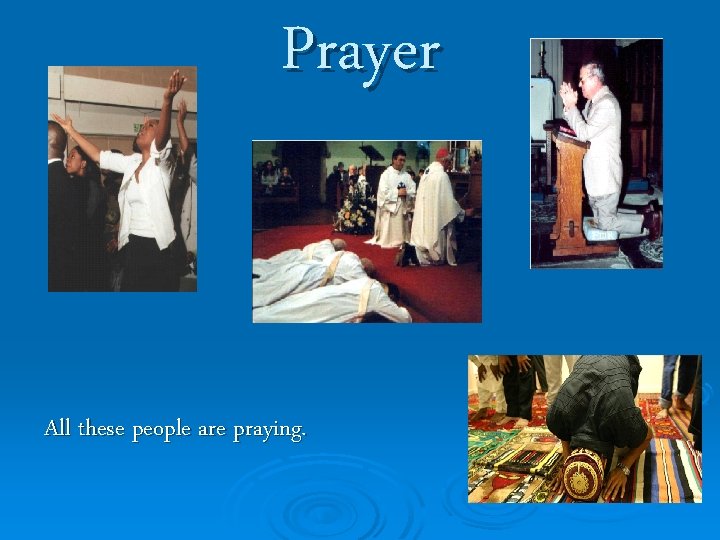 Prayer

All these people are praying.